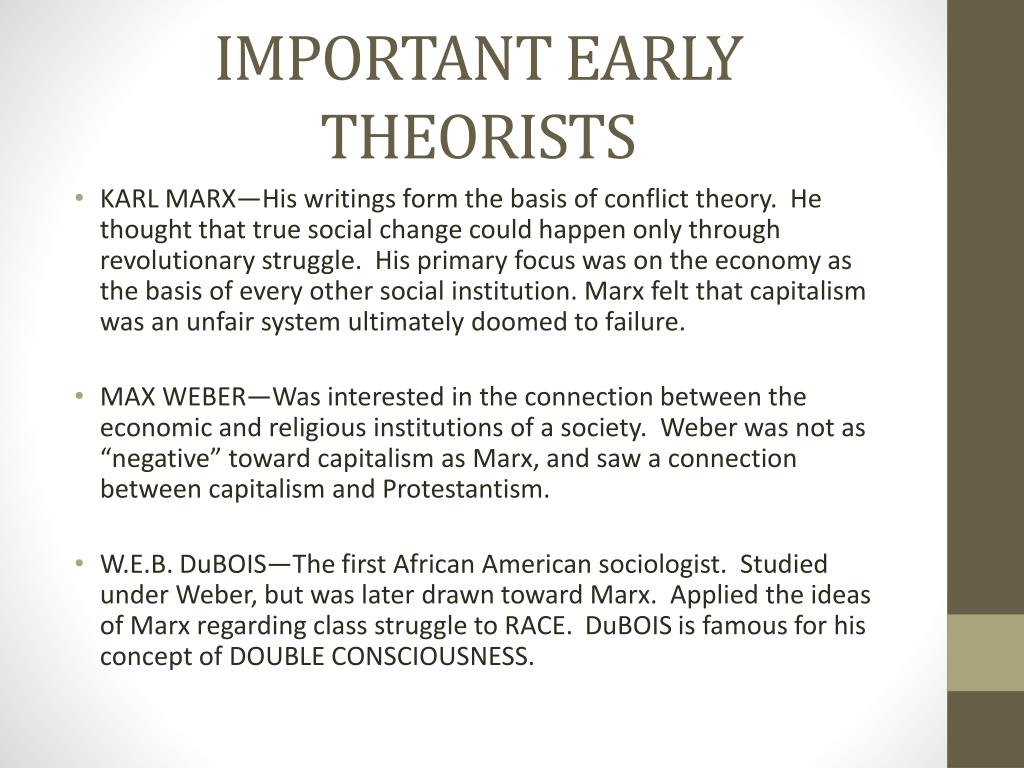 IMPORTANT EARLY THEORISTS

• KARL MARX—His writings form the basis of conflict theory. He thought that true social change could happen only through revolutionary struggle. His primary focus was on the economy as the basis of every other social institution. Marx felt that capitalism was an unfair system ultimately doomed to failure.

• MAX WEBER—Was interested in the connection between the economic and religious institutions of a society. Weber was not as “negative” toward capitalism as Marx, and saw a connection between capitalism and Protestantism.

• W.E.B. DuBOIS—The first African American sociologist. Studied under Weber, but was later drawn toward Marx. Applied the ideas of Marx regarding class struggle to RACE. DuBOIS is famous for his concept of DOUBLE CONSCIOUSNESS.